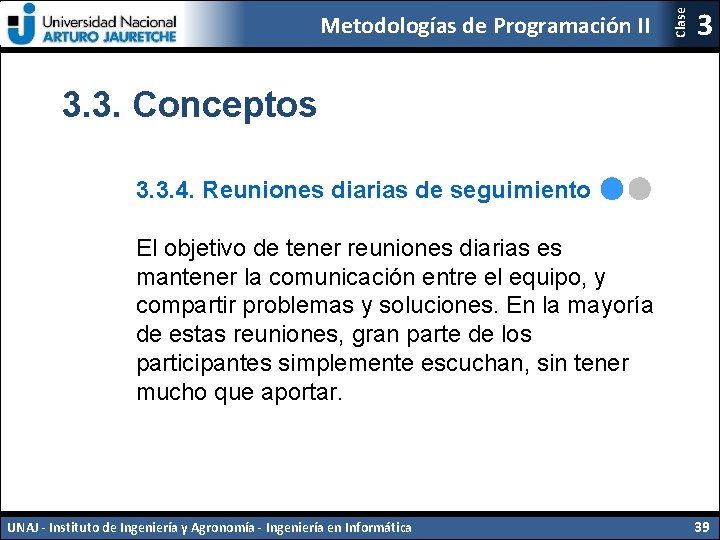 Universidad Nacional
ARTURO JAURETCHE

Metodologías de Programación II

Clase 3

3.3. Conceptos

3.3.4. Reuniones diarias de seguimiento

El objetivo de tener reuniones diarias es mantener la comunicación entre el equipo, y compartir problemas y soluciones. En la mayoría de estas reuniones, gran parte de los participantes simplemente escuchan, sin tener mucho que aportar.

UNAJ - Instituto de Ingeniería y Agronomía - Ingeniería en Informática

39